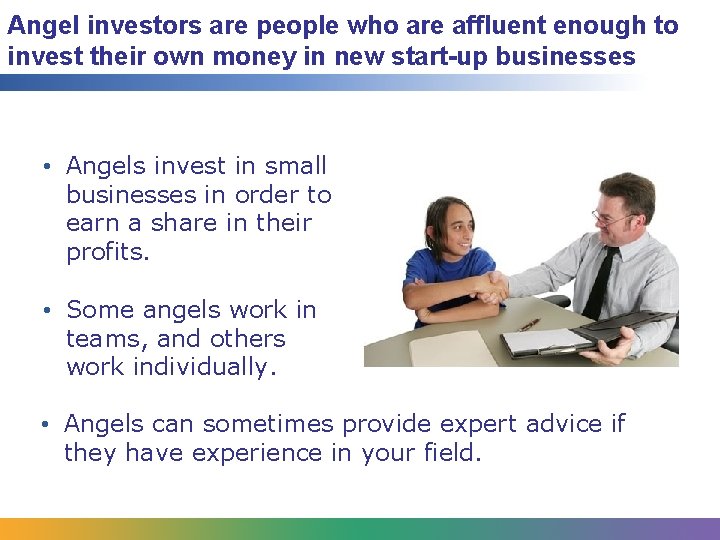 Angel investors are people who are affluent enough to invest their own money in new start-up businesses

• Angels invest in small businesses in order to earn a share in their profits.

• Some angels work in teams, and others work individually.

• Angels can sometimes provide expert advice if they have experience in your field.